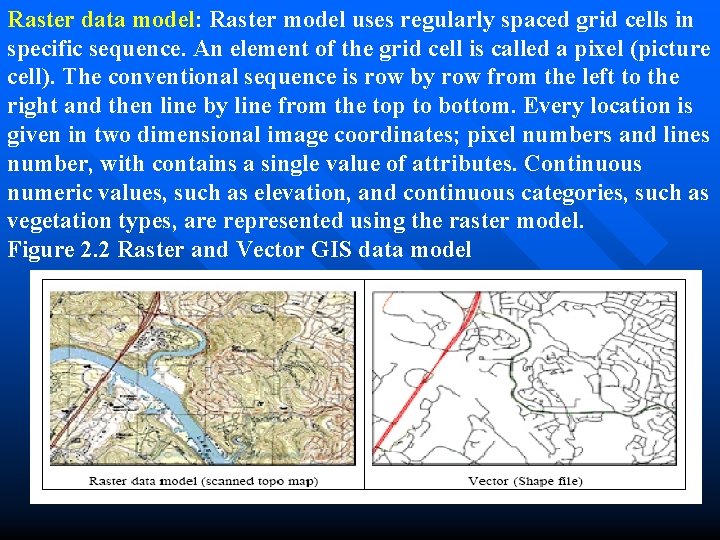 Raster data model: Raster model uses regularly spaced grid cells in specific sequence. An element of the grid cell is called a pixel (picture cell). The conventional sequence is row by row from the left to the right and then line by line from the top to bottom. Every location is given in two dimensional image coordinates; pixel numbers and lines number, with contains a single value of attributes. Continuous numeric values, such as elevation, and continuous categories, such as vegetation types, are represented using the raster model.
Figure 2.2 Raster and Vector GIS data model

Raster data model (scanned topo map)

Vector (Shape file)